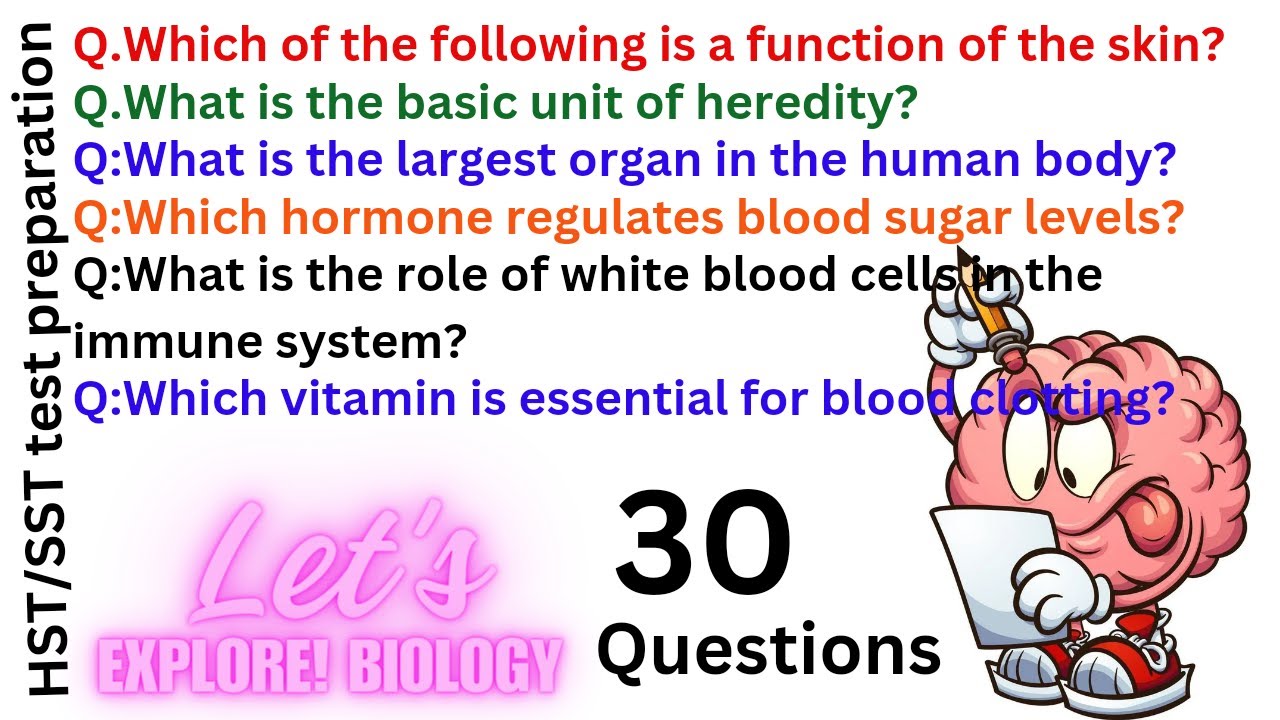 HST/SST test preparation

Q.Which of the following is a function of the skin?
Q.What is the basic unit of heredity?
Q:What is the largest organ in the human body?
Q:Which hormone regulates blood sugar levels?
Q:What is the role of white blood cells in the immune system?
Q:Which vitamin is essential for blood clotting?

Let's EXPLORE! BIOLOGY

30 Questions